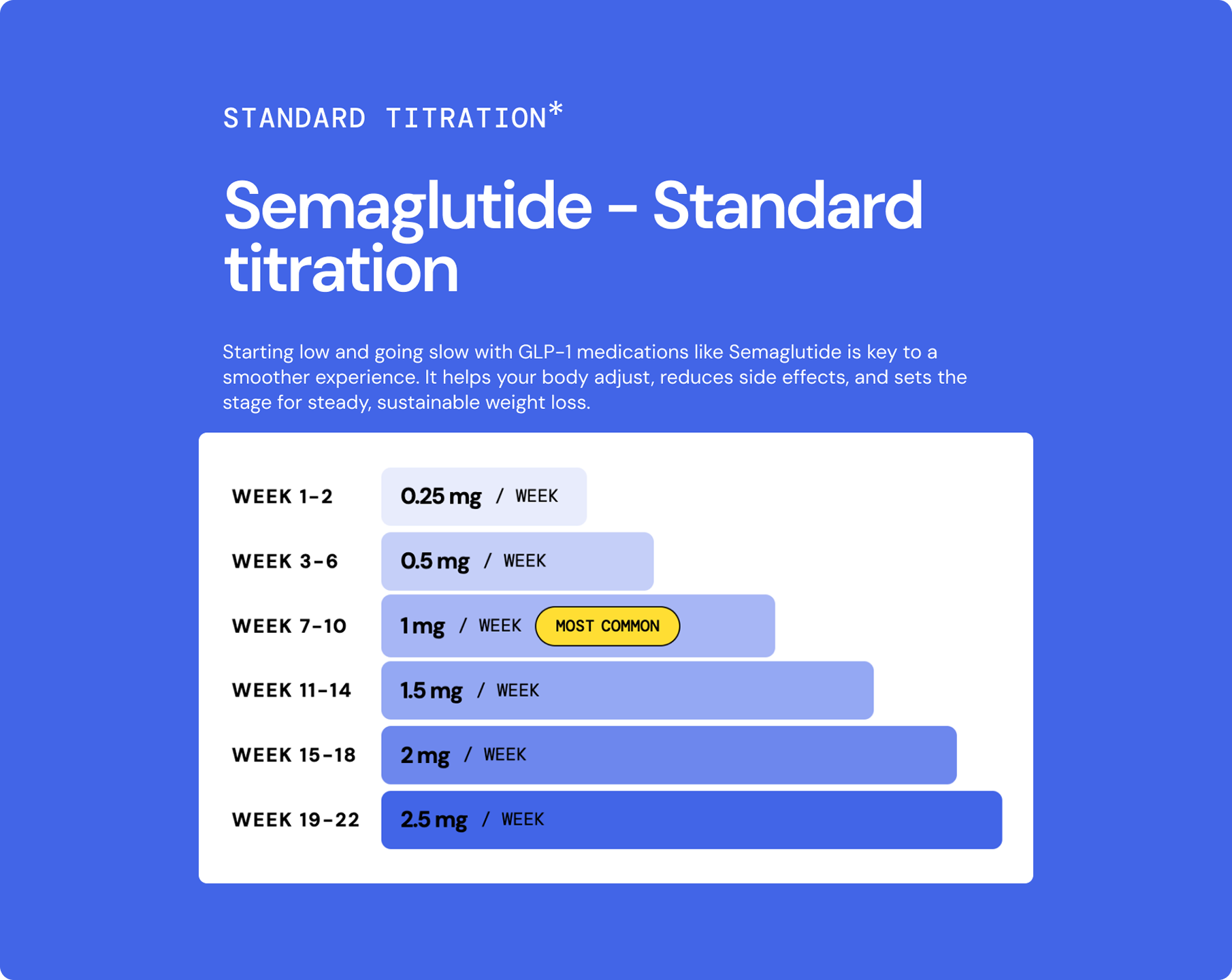 STANDARD TITRATION*

Semaglutide – Standard titration

Starting low and going slow with GLP-1 medications like Semaglutide is key to a smoother experience. It helps your body adjust, reduces side effects, and sets the stage for steady, sustainable weight loss.

WEEK 1-2 0.25 mg / WEEK

WEEK 3-6 0.5 mg / WEEK

WEEK 7-10 1 mg / WEEK MOST COMMON

WEEK 11-14 1.5 mg / WEEK

WEEK 15-18 2 mg / WEEK

WEEK 19-22 2.5 mg / WEEK